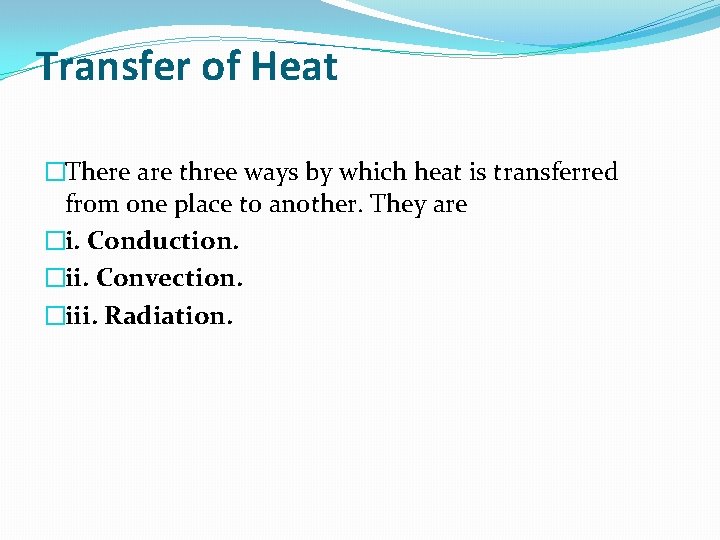 Transfer of Heat

□There are three ways by which heat is transferred from one place to another. They are

□i. Conduction.

□ii. Convection.

□iii. Radiation.